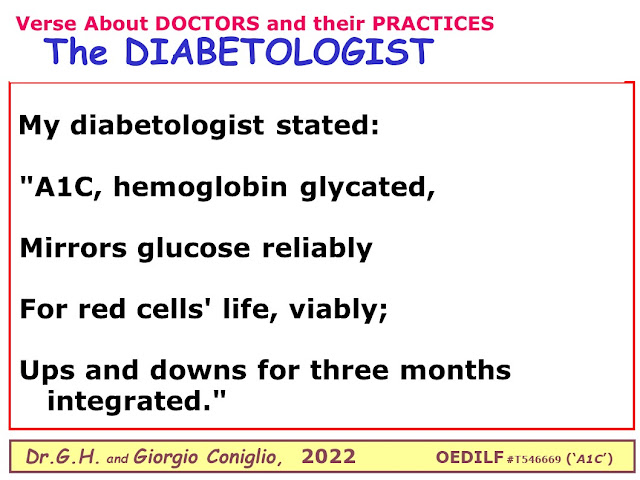 Verse About DOCTORS and their PRACTICES
The DIABETOLOGIST

My diabetologist stated:

"A1C, hemoglobin glycated,

Mirrors glucose reliably

For red cells' life, viably;

Ups and downs for three months integrated."

Dr.G.H. and Giorgio Coniglio, 2022 OEDILF #T546669 ('A1C')